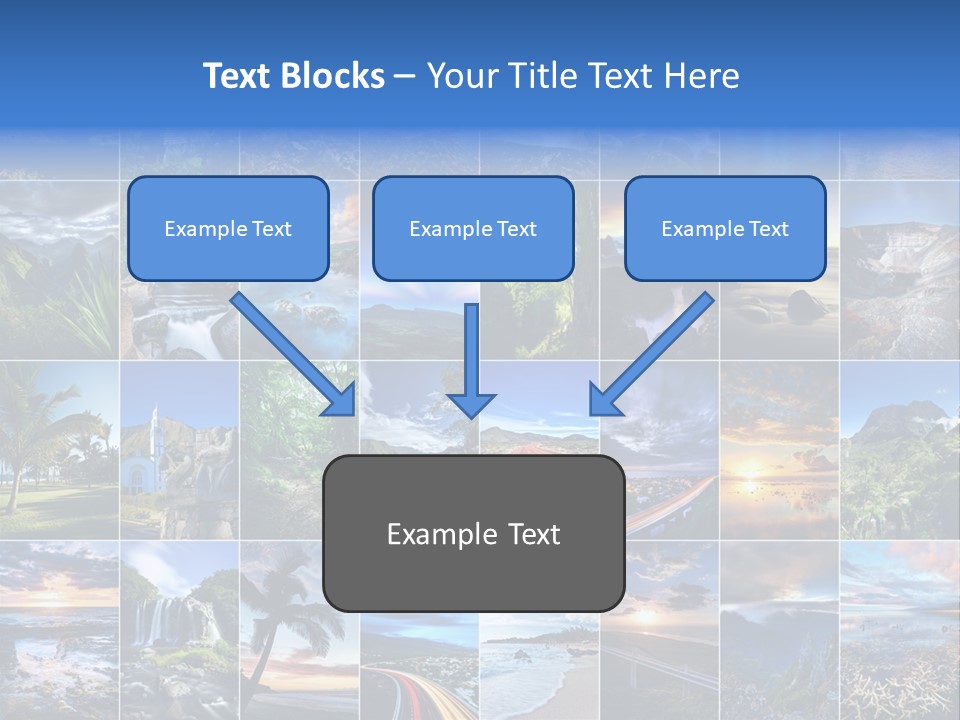 Text Blocks – Your Title Text Here

Example Text

Example Text

Example Text

Example Text